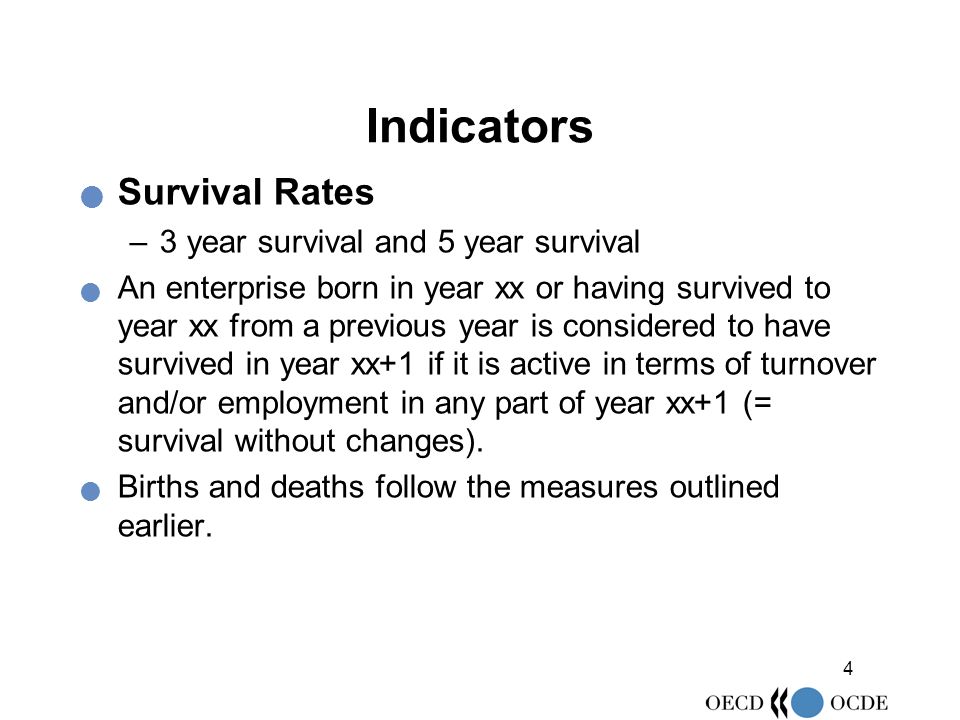 Indicators

Survival Rates

– 3 year survival and 5 year survival

An enterprise born in year xx or having survived to year xx from a previous year is considered to have survived in year xx+1 if it is active in terms of turnover and/or employment in any part of year xx+1 (= survival without changes).

Births and deaths follow the measures outlined earlier.

4

OECD OCDE